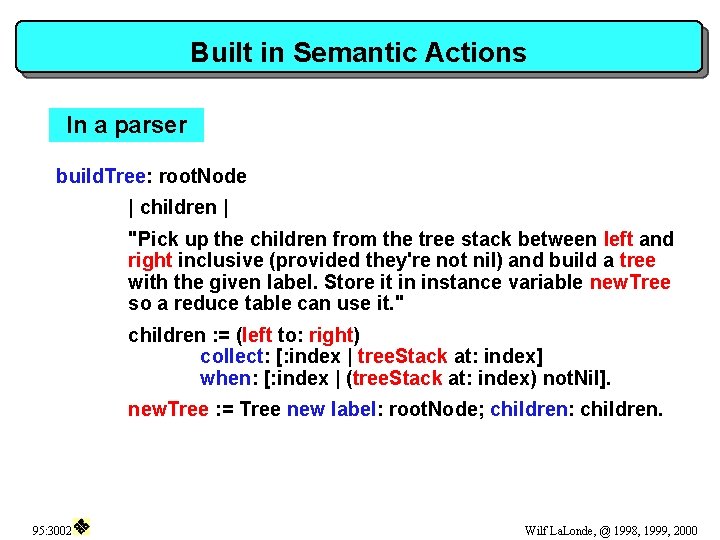 Built in Semantic Actions

In a parser

buildTree: rootNode

| children |

"Pick up the children from the tree stack between left and right inclusive (provided they're not nil) and build a tree with the given label. Store it in instance variable newTree so a reduce table can use it."

children := (left to: right)
collect: [:index | treeStack at: index]
when: [:index | (treeStack at: index) notNil].

newTree := Tree new label: rootNode; children: children.

95:3002

Wilf LaLonde, @ 1998, 1999, 2000